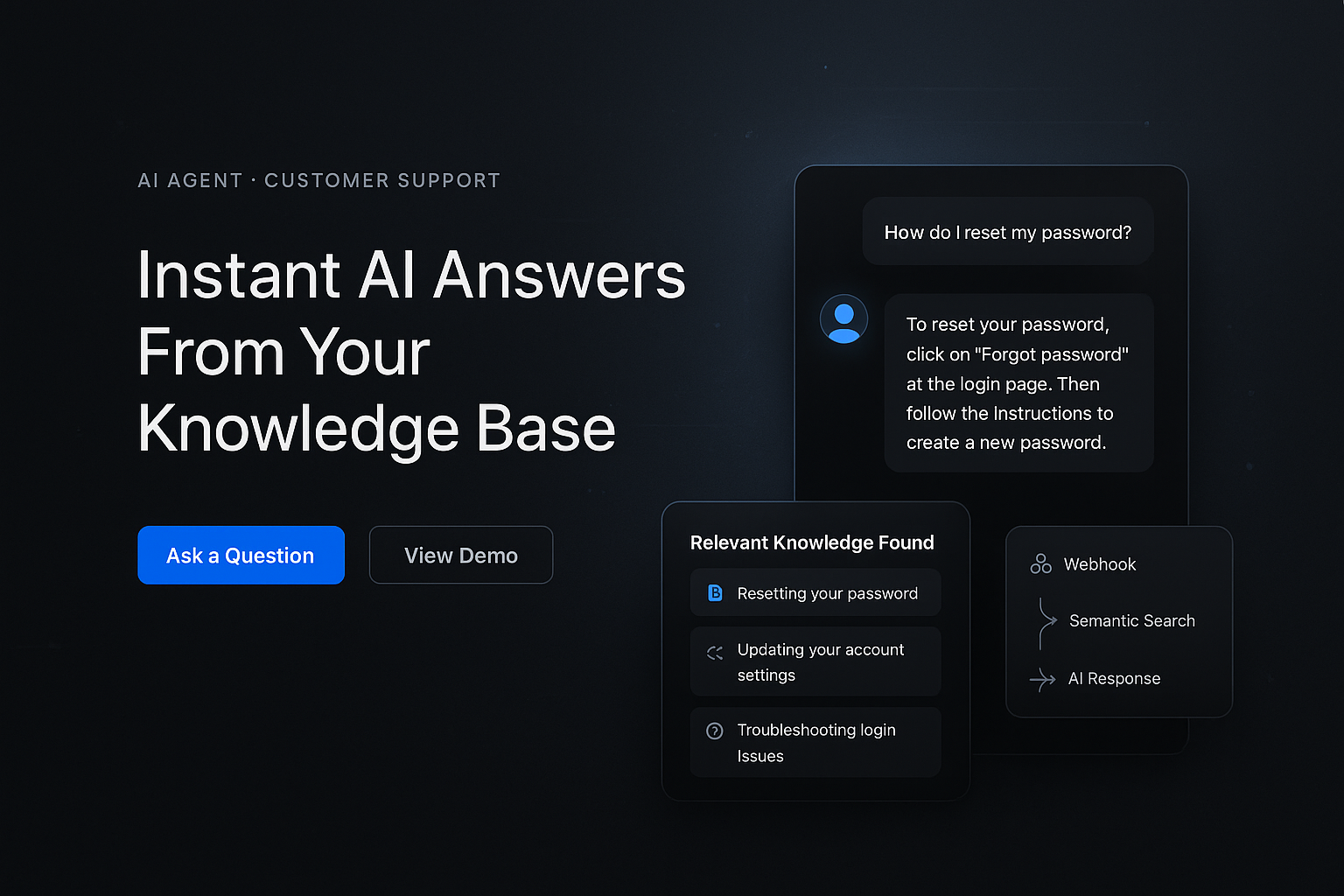 AI AGENT · CUSTOMER SUPPORT

Instant AI Answers From Your Knowledge Base

Ask a Question

View Demo

How do I reset my password?

To reset your password, click on "Forgot password" at the login page. Then follow the Instructions to create a new password.

Relevant Knowledge Found

Resetting your password

Updating your account settings

Troubleshooting login Issues

Webhook

Semantic Search

AI Response